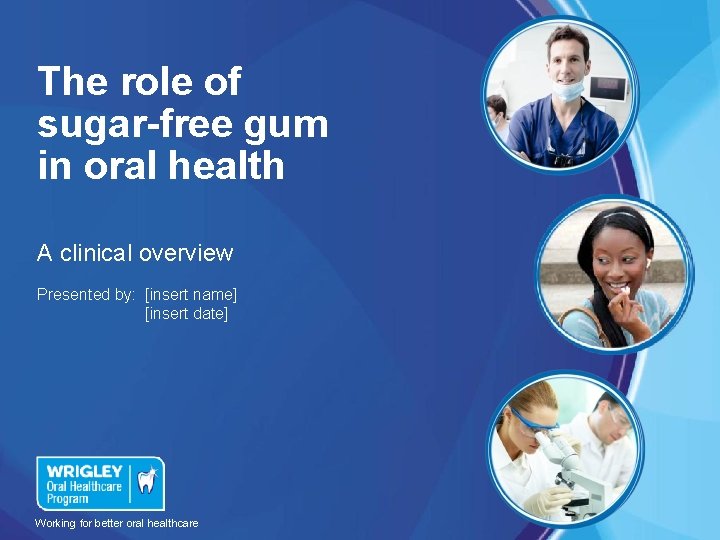 The role of sugar-free gum in oral health

A clinical overview

Presented by: [insert name]
[insert date]

WRIGLEY
Oral Healthcare
Program

Working for better oral healthcare